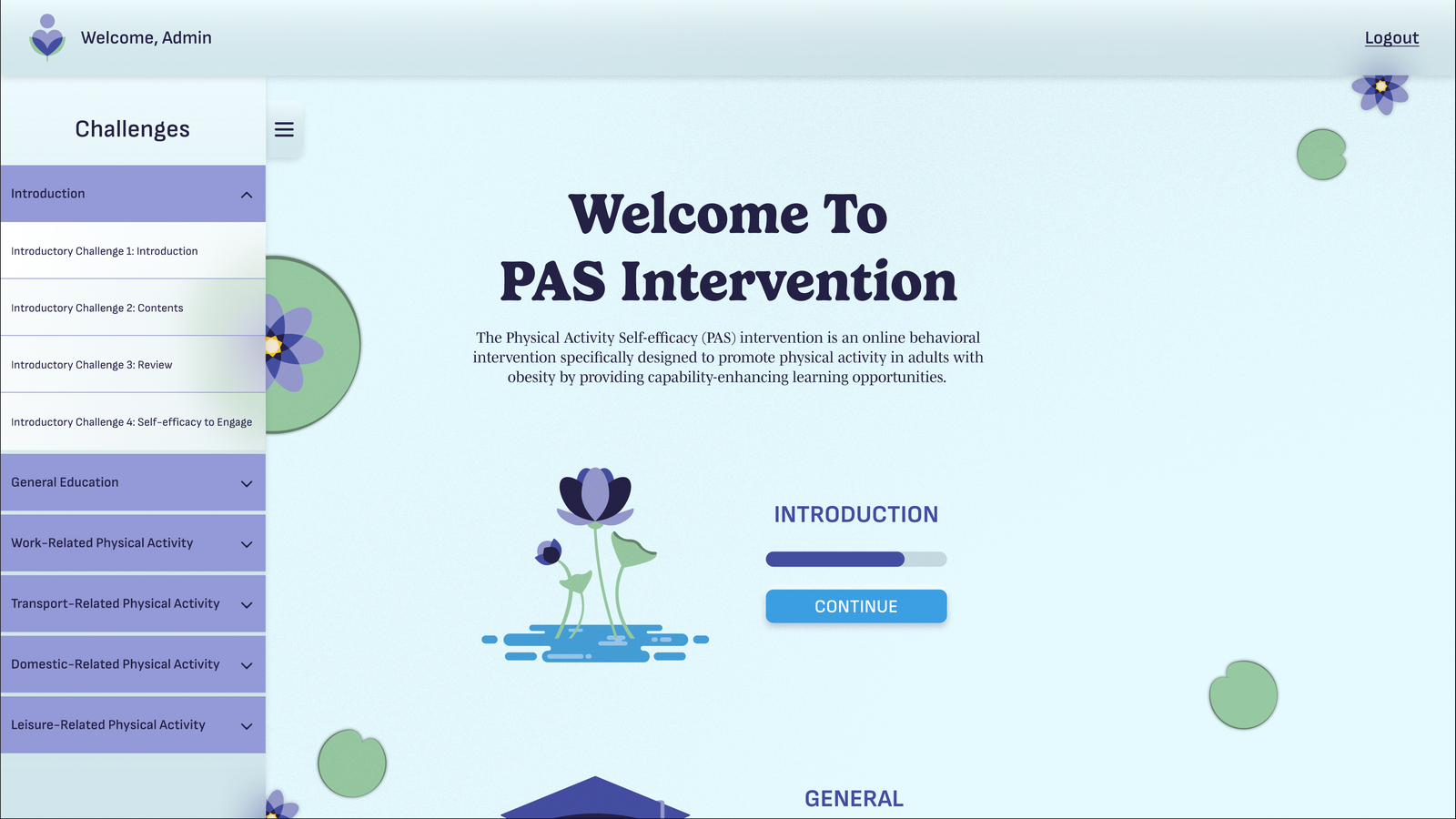 Welcome, Admin

Logout

Challenges

Introduction

Introductory Challenge 1: Introduction

Introductory Challenge 2: Contents

Introductory Challenge 3: Review

Introductory Challenge 4: Self-efficacy to Engage

General Education

Work-Related Physical Activity

Transport-Related Physical Activity

Domestic-Related Physical Activity

Leisure-Related Physical Activity

Welcome To
PAS Intervention

The Physical Activity Self-efficacy (PAS) intervention is an online behavioral intervention specifically designed to promote physical activity in adults with obesity by providing capability-enhancing learning opportunities.

INTRODUCTION

CONTINUE

GENERAL